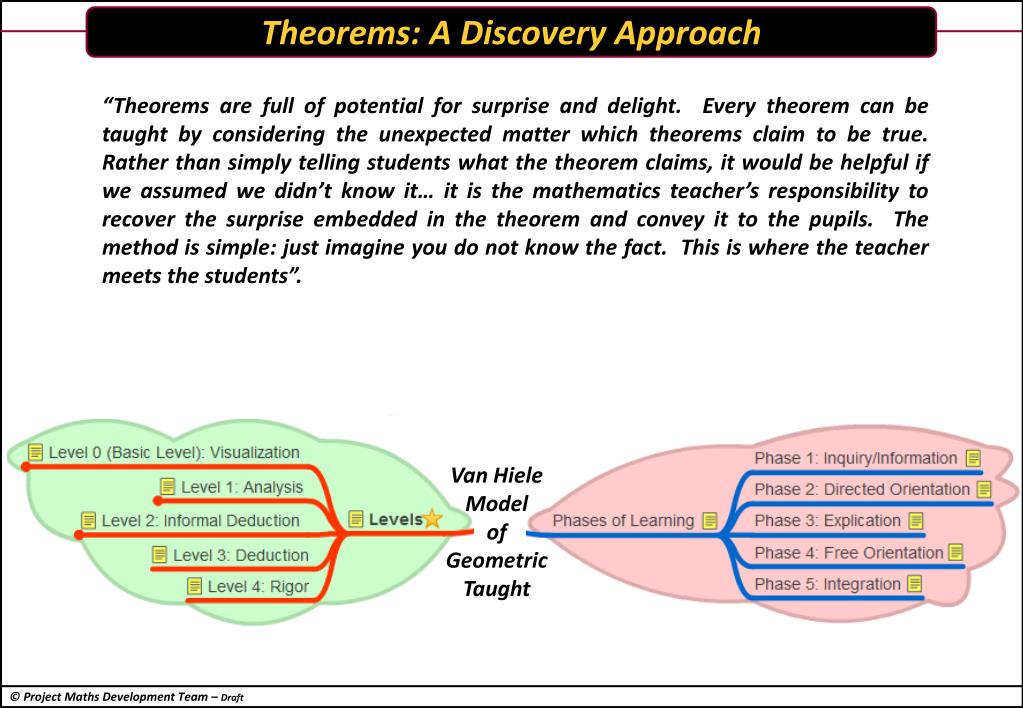 Theorems: A Discovery Approach

“Theorems are full of potential for surprise and delight. Every theorem can be taught by considering the unexpected matter which theorems claim to be true. Rather than simply telling students what the theorem claims, it would be helpful if we assumed we didn’t know it… it is the mathematics teacher’s responsibility to recover the surprise embedded in the theorem and convey it to the pupils. The method is simple: just imagine you do not know the fact. This is where the teacher meets the students”.

Level 0 (Basic Level): Visualization
Level 1: Analysis
Level 2: Informal Deduction
Level 3: Deduction
Level 4: Rigor
Levels

Van Hiele Model of Geometric Taught

Phases of Learning
Phase 1: Inquiry/Information
Phase 2: Directed Orientation
Phase 3: Explication
Phase 4: Free Orientation
Phase 5: Integration

© Project Maths Development Team – Draft